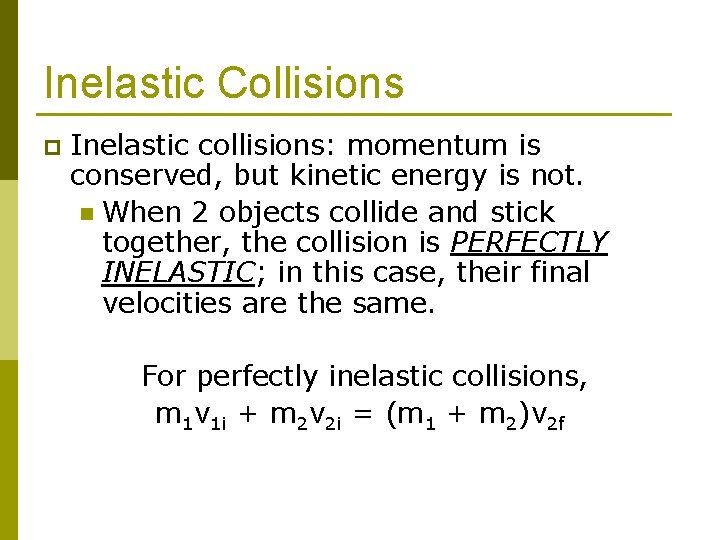 Inelastic Collisions

Inelastic collisions: momentum is conserved, but kinetic energy is not.

When 2 objects collide and stick together, the collision is PERFECTLY INELASTIC; in this case, their final velocities are the same.

For perfectly inelastic collisions,
$m_1v_{1i} + m_2v_{2i} = (m_1 + m_2)v_{2f}$